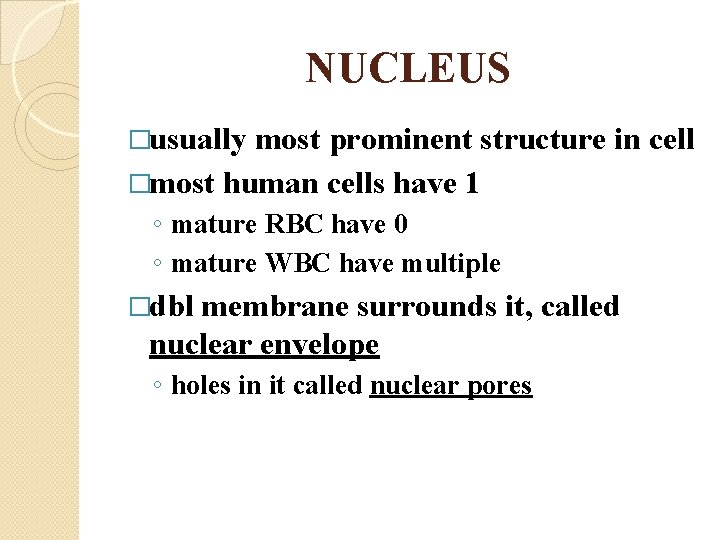 NUCLEUS

□usually most prominent structure in cell

□most human cells have 1

◦ mature RBC have 0

◦ mature WBC have multiple

□dbl membrane surrounds it, called nuclear envelope

◦ holes in it called nuclear pores